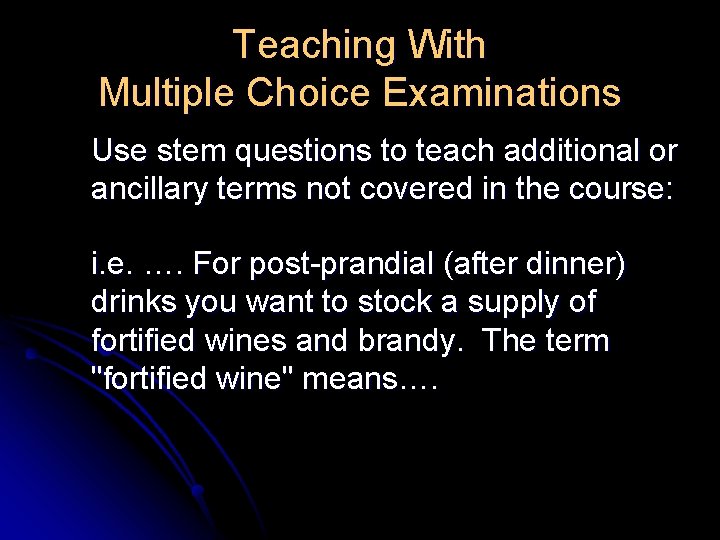 Teaching With
Multiple Choice Examinations

Use stem questions to teach additional or ancillary terms not covered in the course:

i.e. …. For post-prandial (after dinner) drinks you want to stock a supply of fortified wines and brandy. The term "fortified wine" means….